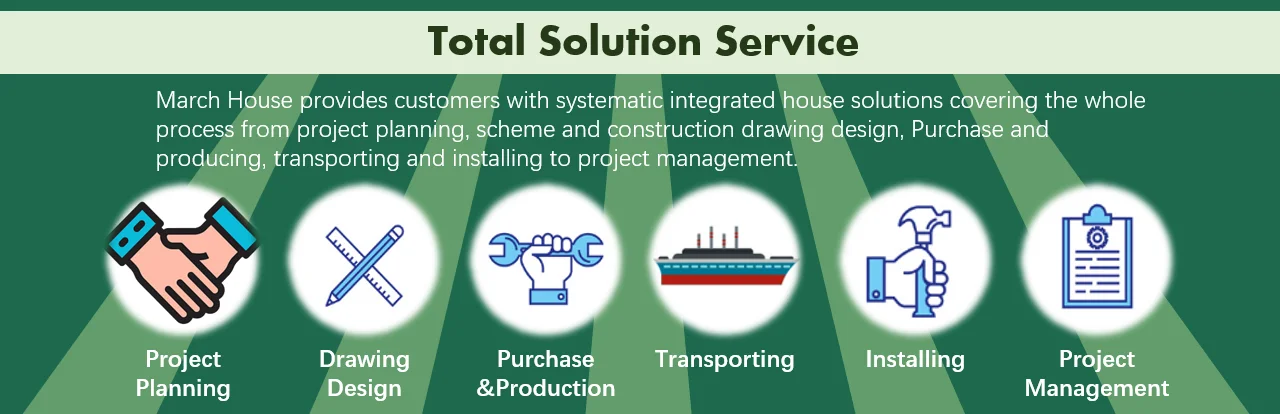 Total Solution Service

March House provides customers with systematic integrated house solutions covering the whole process from project planning, scheme and construction drawing design, Purchase and producing, transporting and installing to project management.

Project Planning

Drawing Design

Purchase &Production

Transporting

Installing

Project Management